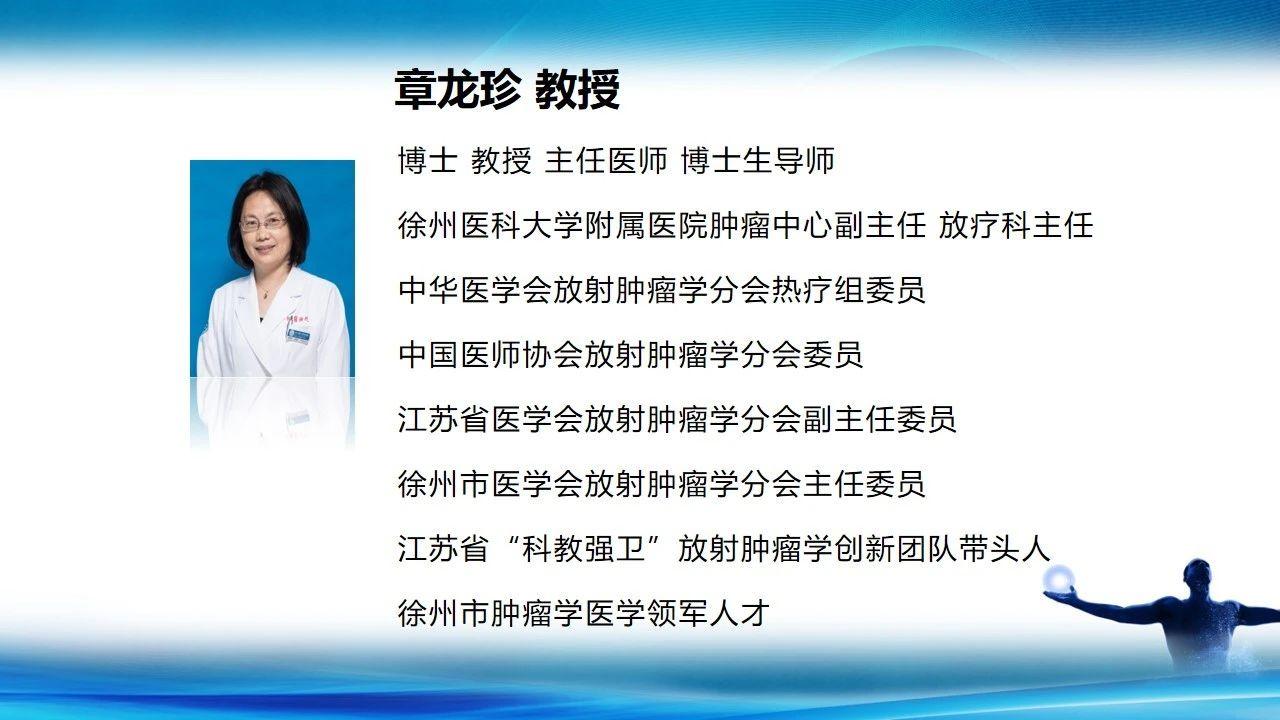 章龙珍 教授

博士 教授 主任医师 博士生导师

徐州医科大学附属医院肿瘤中心副主任 放疗科主任

中华医学会放射肿瘤学分会热疗组委员

中国医师协会放射肿瘤学分会委员

江苏省医学会放射肿瘤学分会副主任委员

徐州市医学会放射肿瘤学分会主任委员

江苏省“科教强卫”放射肿瘤学创新团队带头人

徐州市肿瘤学医学领军人才